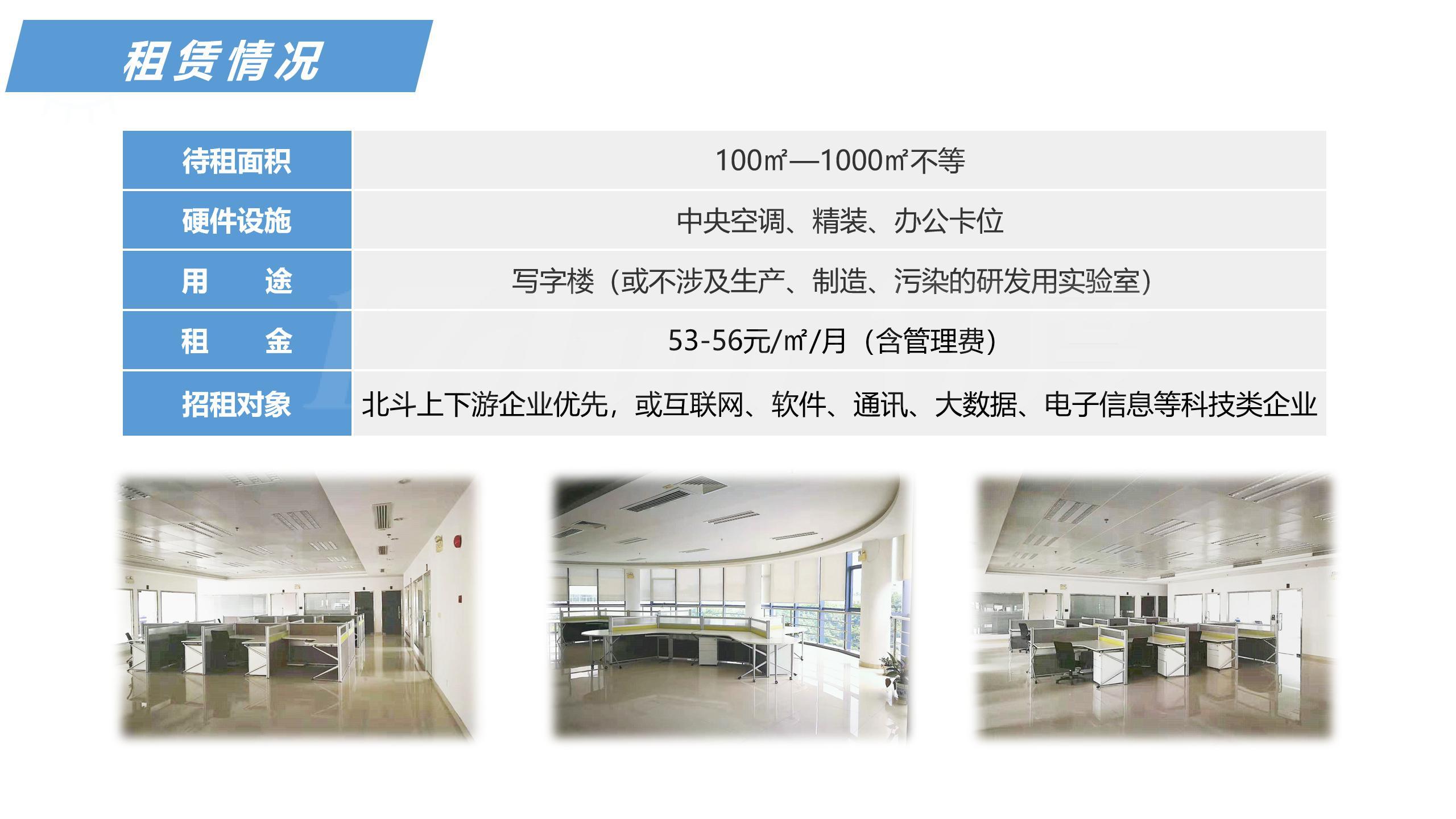 租赁情况

| 待租面积 | 100㎡—1000㎡不等 |
|---|---|
| 硬件设施 | 中央空调、精装、办公卡位 |
| 用　　途 | 写字楼（或不涉及生产、制造、污染的研发用实验室） |
| 租　　金 | 53-56元/㎡/月（含管理费） |
| 招租对象 | 北斗上下游企业优先，或互联网、软件、通讯、大数据、电子信息等科技类企业 |